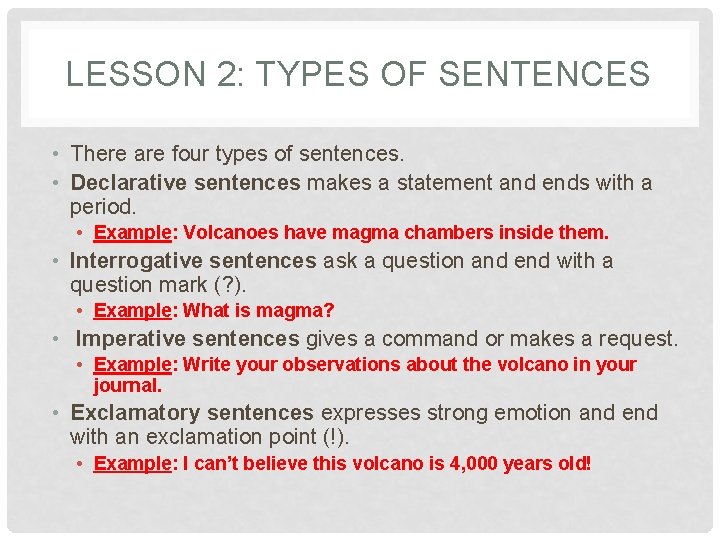 LESSON 2: TYPES OF SENTENCES

• There are four types of sentences.
• Declarative sentences makes a statement and ends with a period.
  • Example: Volcanoes have magma chambers inside them.
• Interrogative sentences ask a question and end with a question mark (?).
  • Example: What is magma?
• Imperative sentences gives a command or makes a request.
  • Example: Write your observations about the volcano in your journal.
• Exclamatory sentences expresses strong emotion and end with an exclamation point (!).
  • Example: I can't believe this volcano is 4,000 years old!